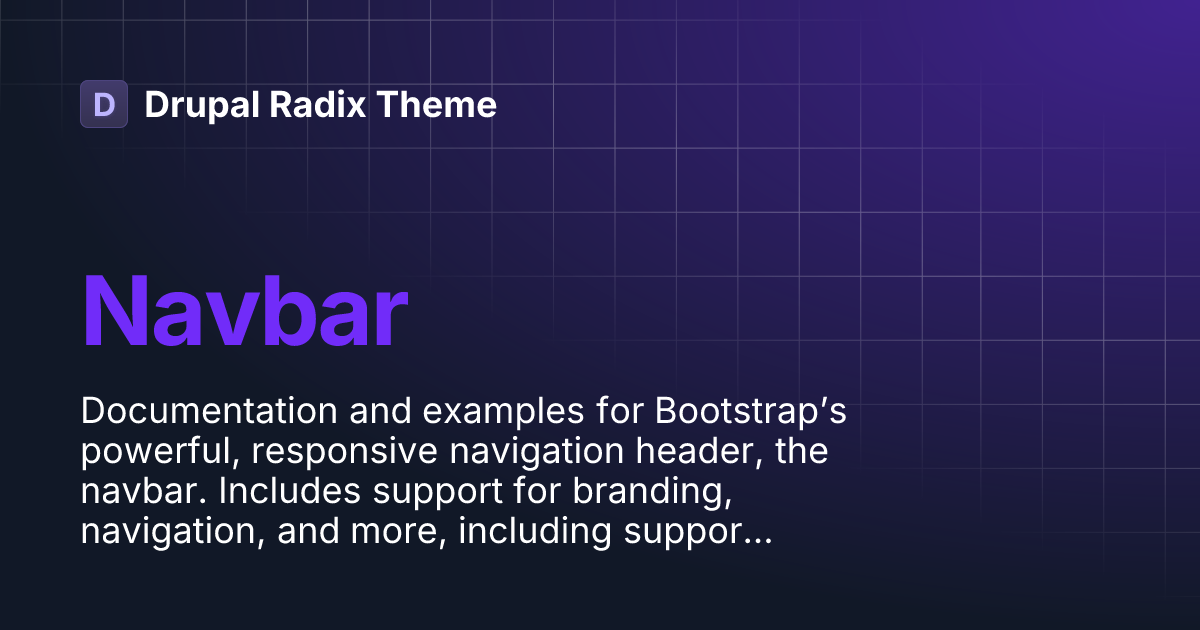 D Drupal Radix Theme

Navbar

Documentation and examples for Bootstrap’s powerful, responsive navigation header, the navbar. Includes support for branding, navigation, and more, including suppor...